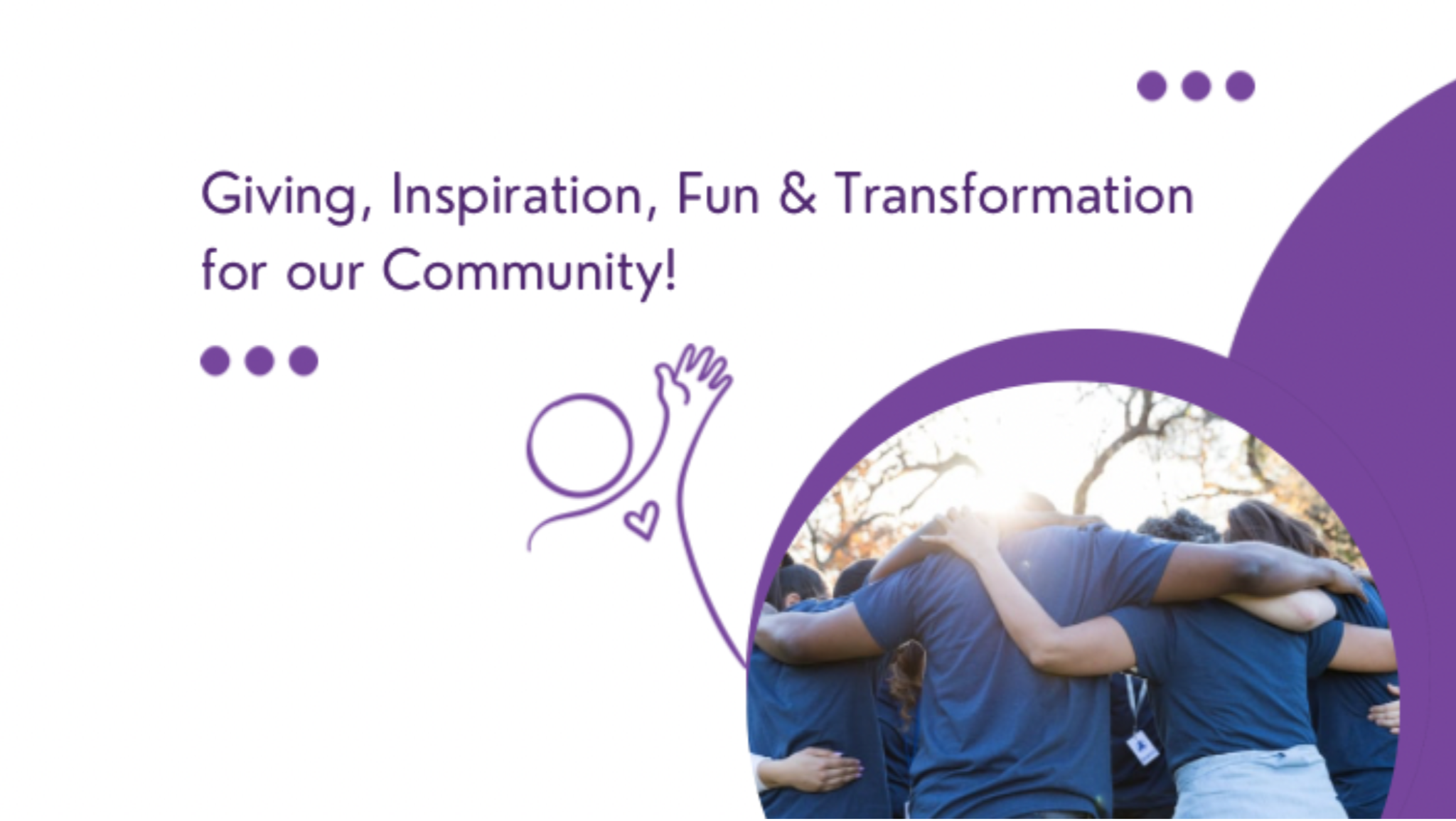 Giving, Inspiration, Fun & Transformation for our Community!